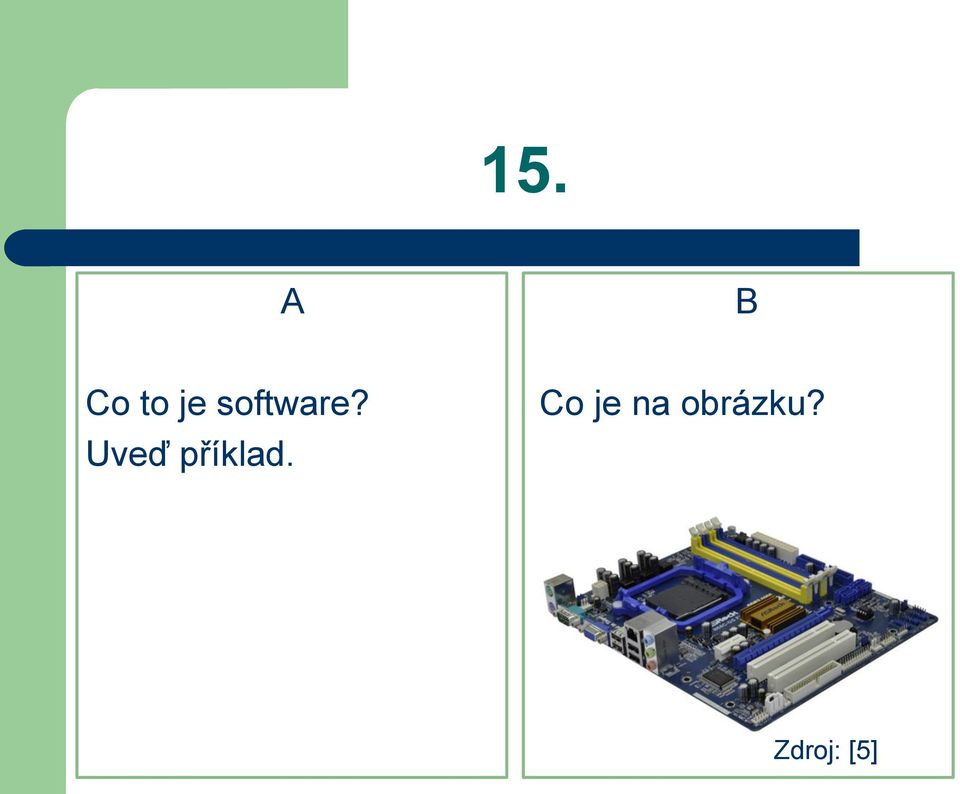 15.

A

Co to je software?
Uveď příklad.

B

Co je na obrázku?

Zdroj: [5]